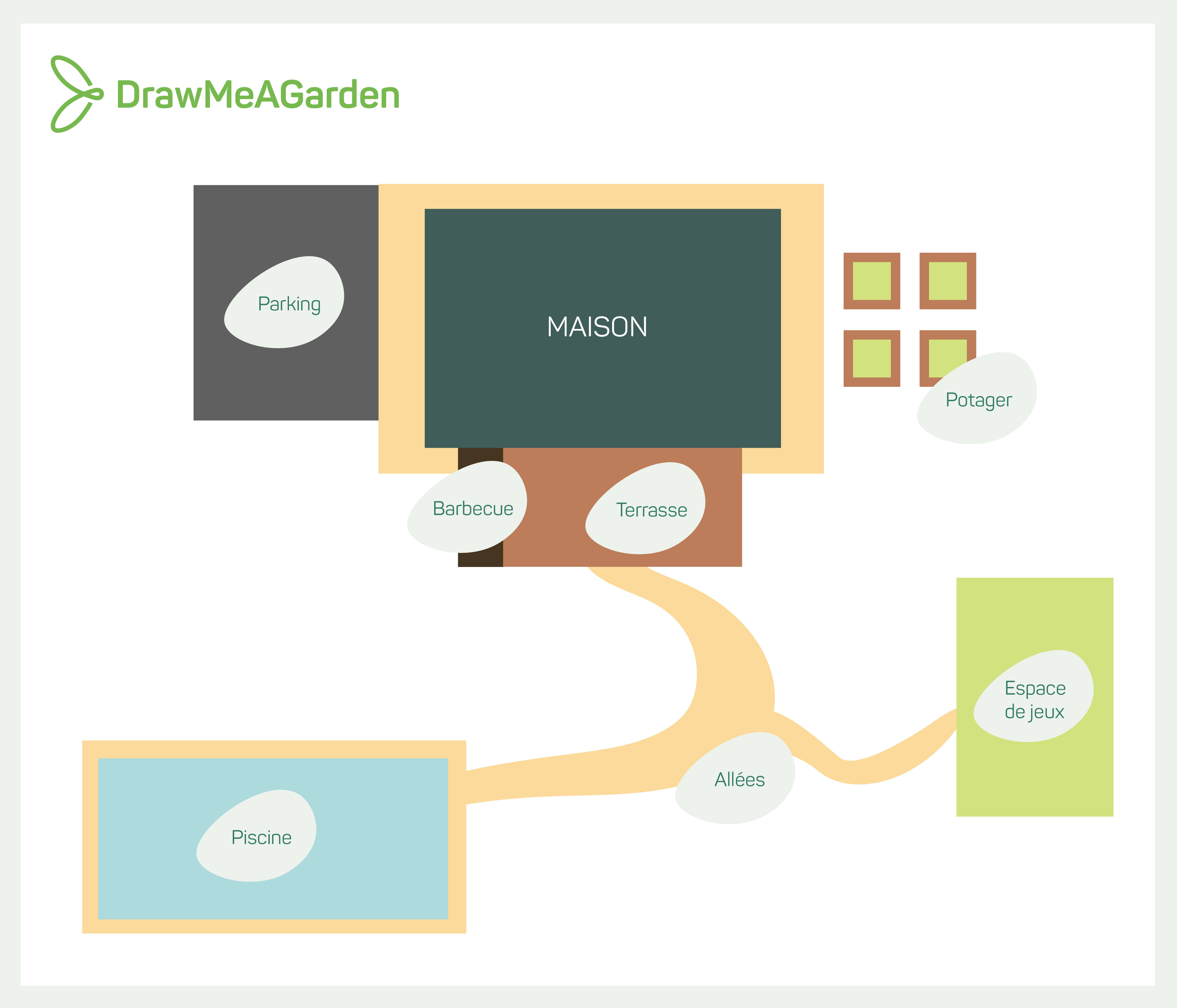 DrawMeAGarden

Parking

MAISON

Potager

Barbecue

Terrasse

Espace de jeux

Allées

Piscine